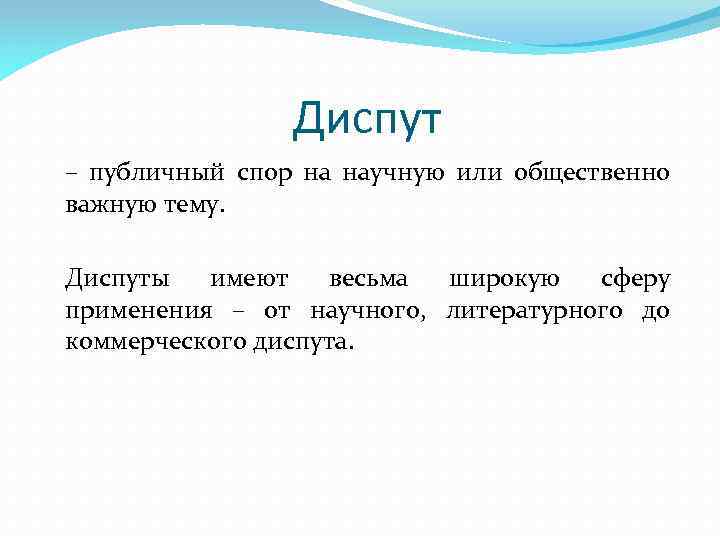 Диспут

– публичный спор на научную или общественно важную тему.

Диспуты имеют весьма широкую сферу применения – от научного, литературного до коммерческого диспута.